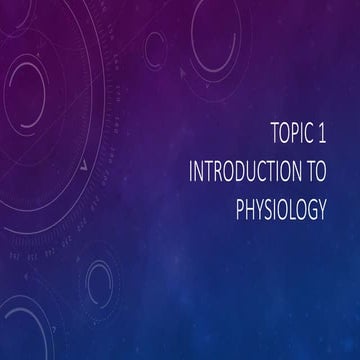 TOPIC 1
INTRODUCTION TO PHYSIOLOGY